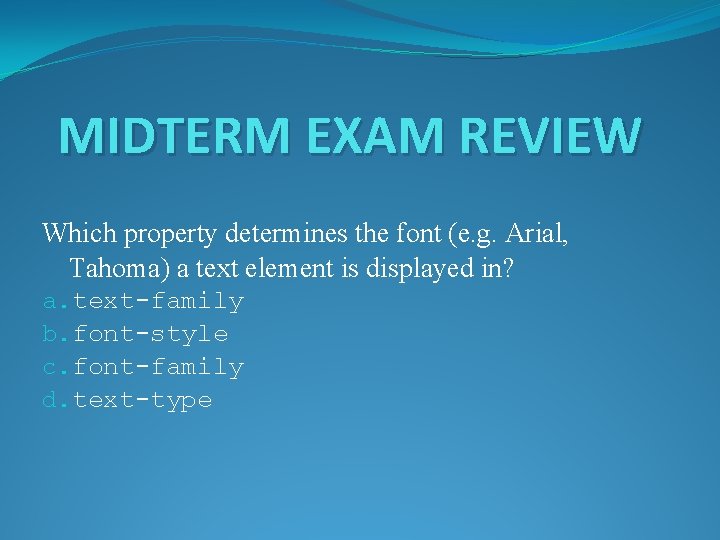 MIDTERM EXAM REVIEW

Which property determines the font (e.g. Arial, Tahoma) a text element is displayed in?

a. text-family
b. font-style
c. font-family
d. text-type